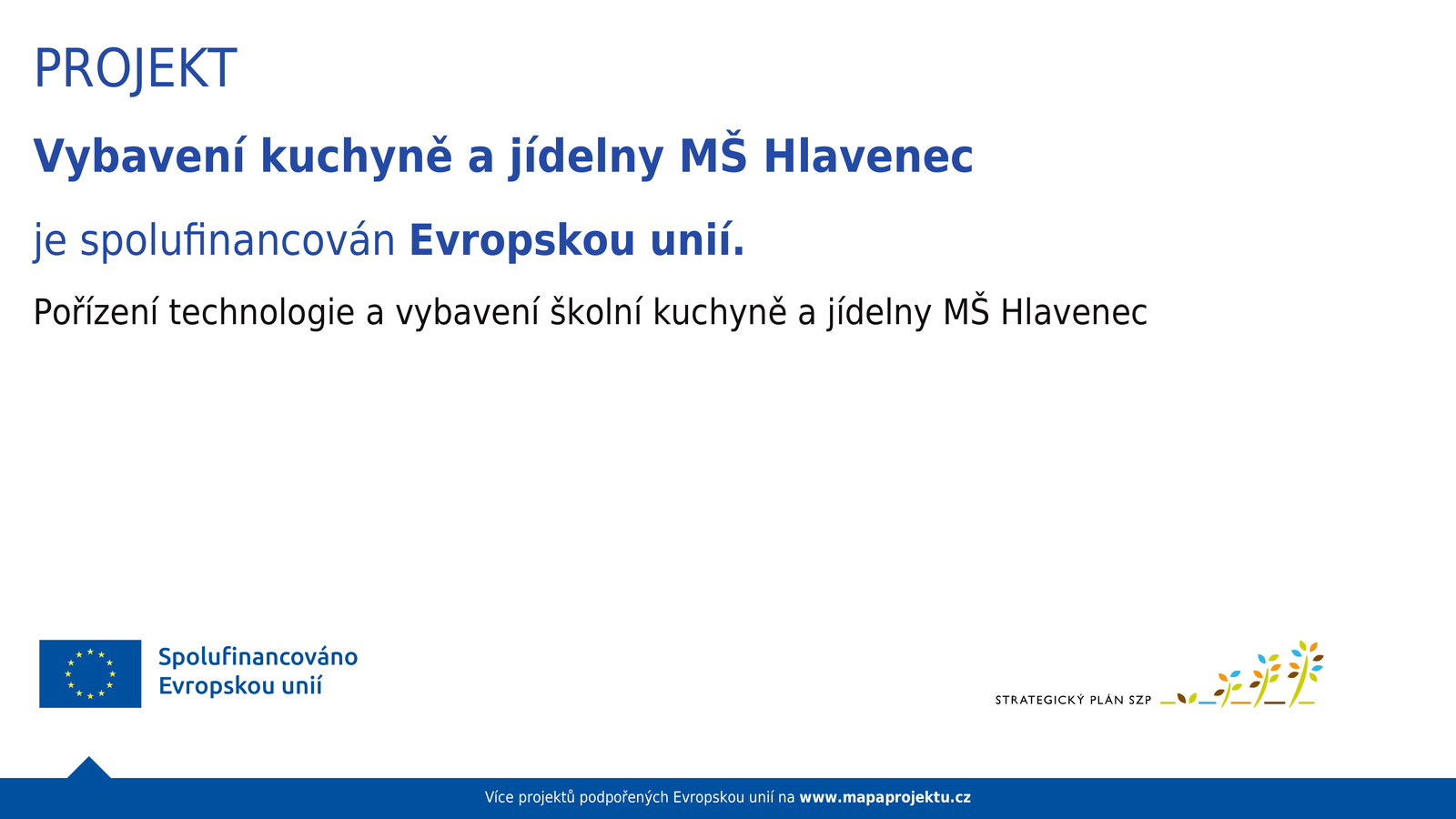 PROJEKT

Vybavení kuchyně a jídelny MŠ Hlavenec

je spolufinancován Evropskou unií.

Pořízení technologie a vybavení školní kuchyně a jídelny MŠ Hlavenec

Spolufinancováno Evropskou unií

STRATEGICKÝ PLÁN SZP

Více projektů podpořených Evropskou unií na www.mapaprojektu.cz